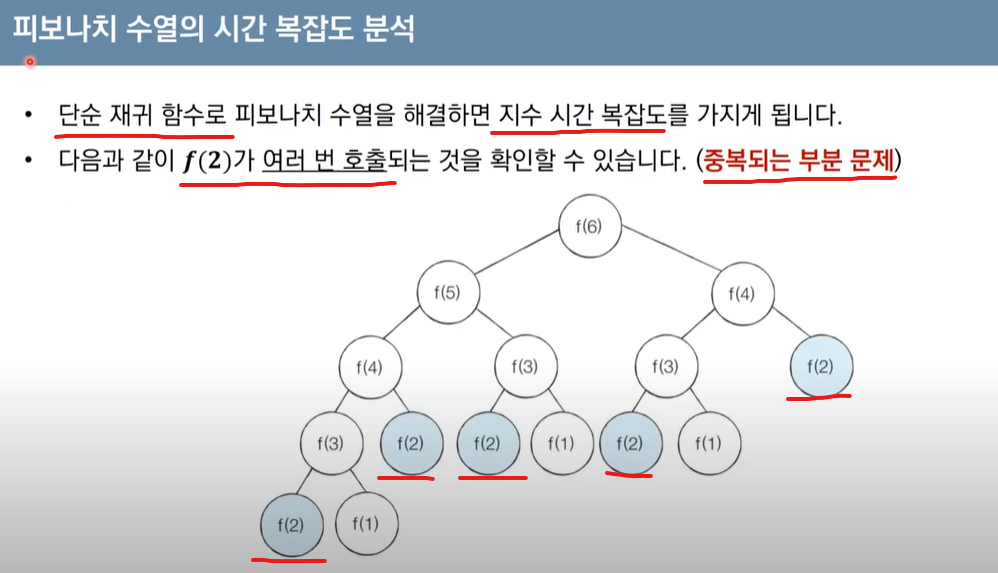 피보나치 수열의 시간 복잡도 분석

• 단순 재귀 함수로 피보나치 수열을 해결하면 지수 시간 복잡도를 가지게 됩니다.

• 다음과 같이 $f(2)$가 여러 번 호출되는 것을 확인할 수 있습니다. (중복되는 부분 문제)

f(6)
f(5)
f(4)
f(4)
f(3)
f(3)
f(2)
f(3)
f(2)
f(2)
f(1)
f(2)
f(1)
f(2)
f(1)